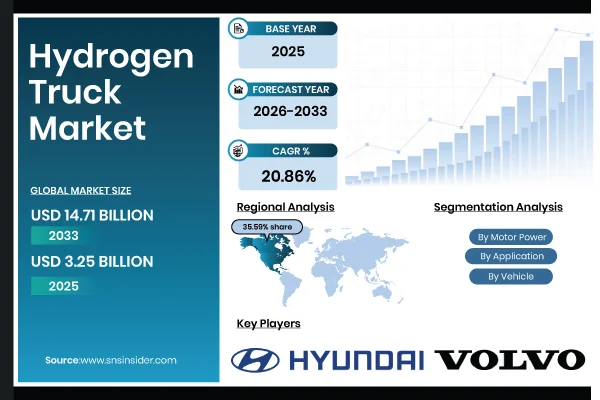 Hydrogen Truck Market

GLOBAL MARKET SIZE

USD 14.71 BILLION

2033

USD 3.25 BILLION

2025

Source:www.snsinsider.com

BASE YEAR

2025

FORECAST YEAR

2026-2033

CAGR %

20.86%

Regional Analysis

35.59% share

Segmentation Analysis

By Motor Power

By Application

By Vehicle

Key Players

HYUNDAI VOLVO